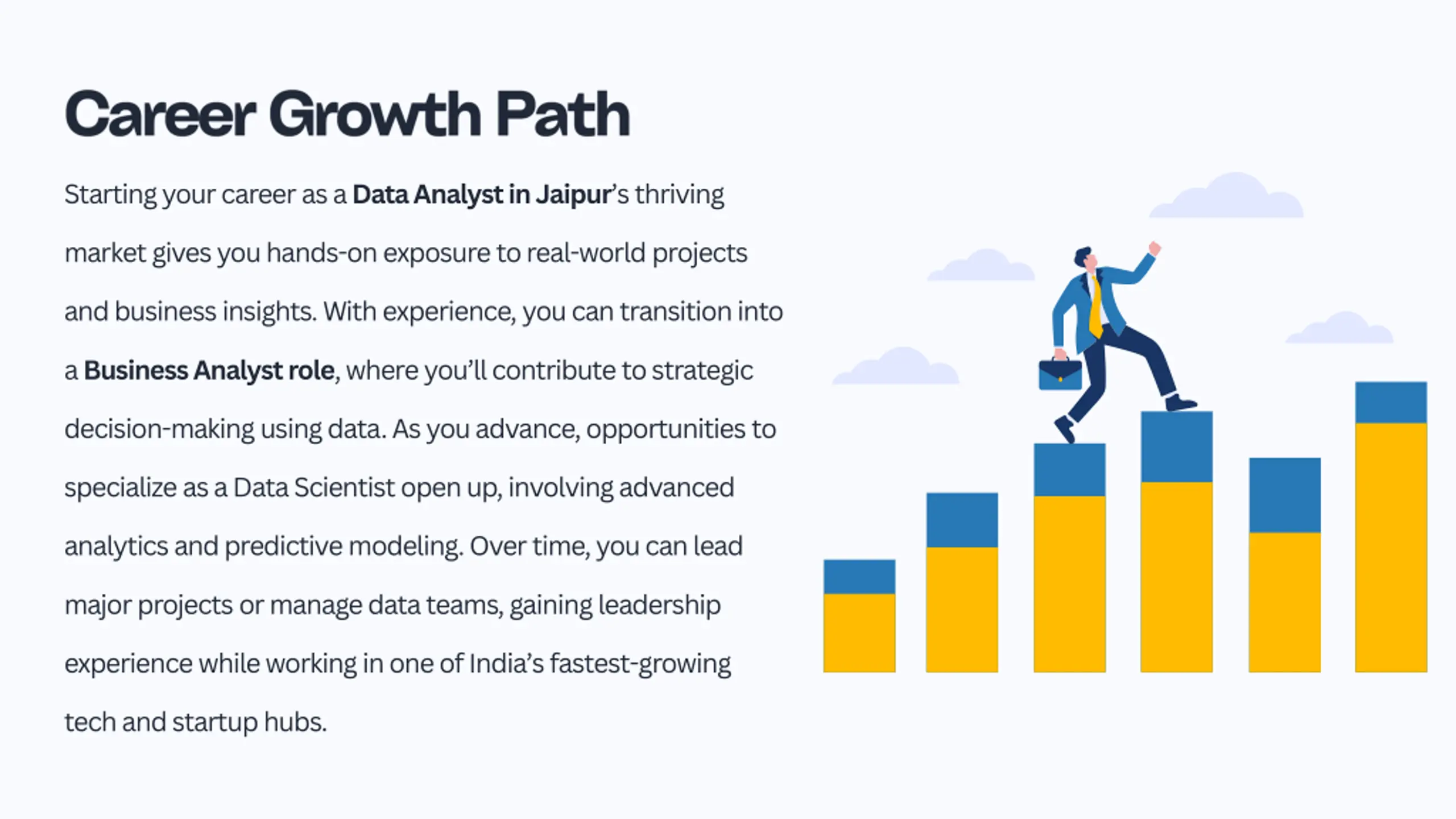 Career Growth Path

Starting your career as a Data Analyst in Jaipur's thriving market gives you hands-on exposure to real-world projects and business insights. With experience, you can transition into a Business Analyst role, where you'll contribute to strategic decision-making using data. As you advance, opportunities to specialize as a Data Scientist open up, involving advanced analytics and predictive modeling. Over time, you can lead major projects or manage data teams, gaining leadership experience while working in one of India's fastest-growing tech and startup hubs.